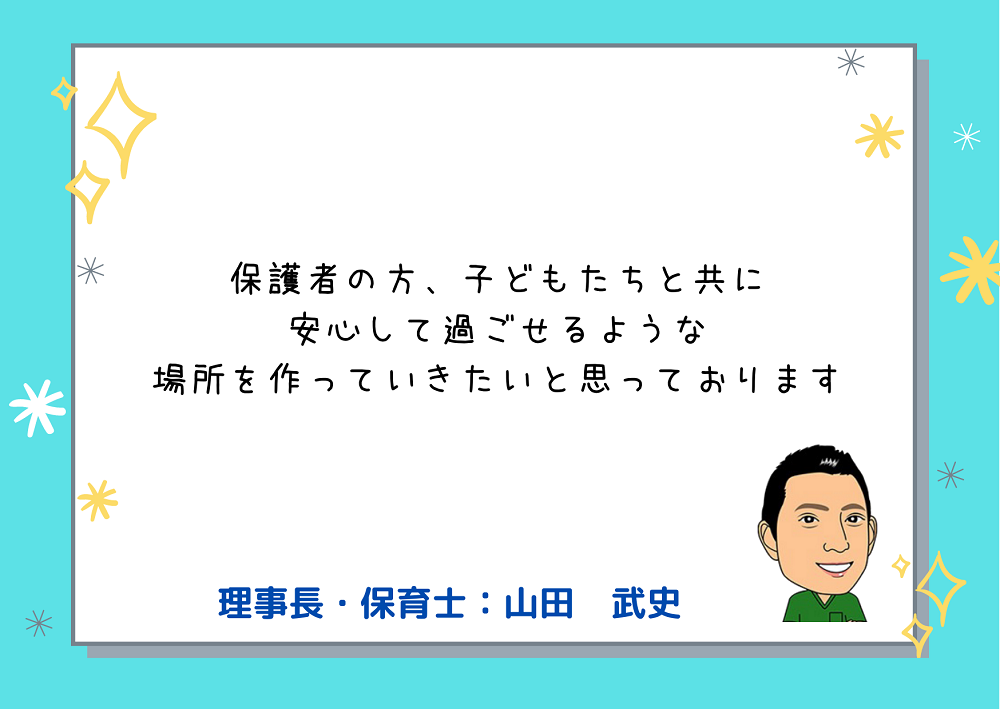 保護者の方、子どもたちと共に
安心して過ごせるような
場所を作っていきたいと思っております

理事長・保育士：山田　武史